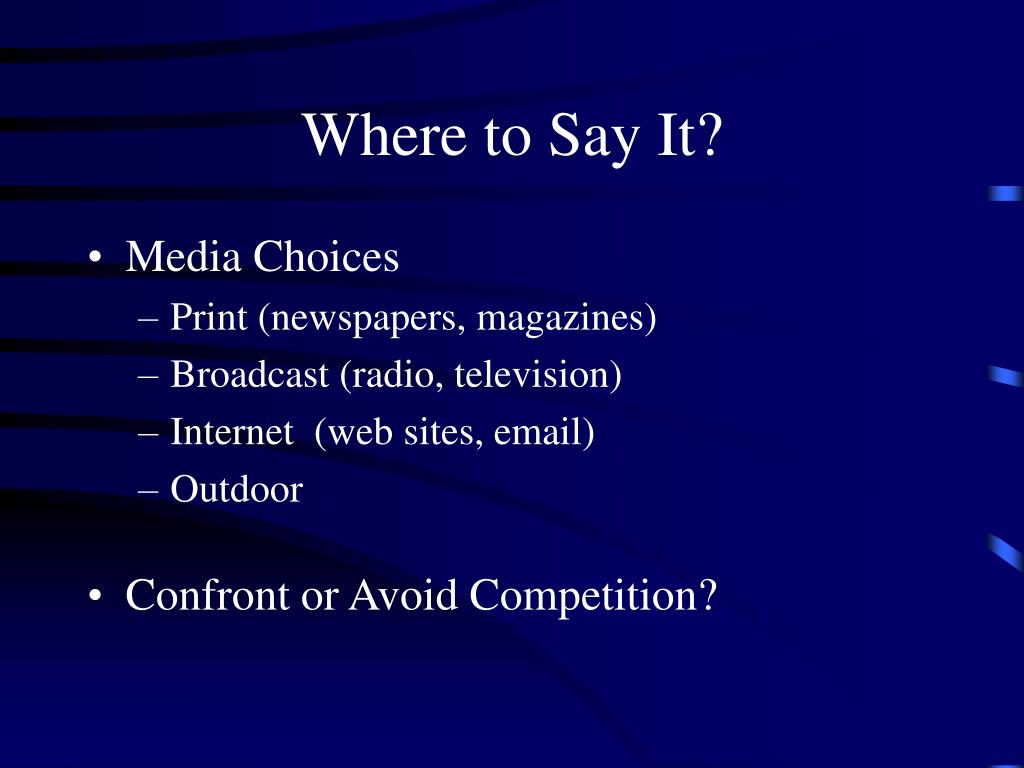 Where to Say It?

• Media Choices
– Print (newspapers, magazines)
– Broadcast (radio, television)
– Internet (web sites, email)
– Outdoor

• Confront or Avoid Competition?